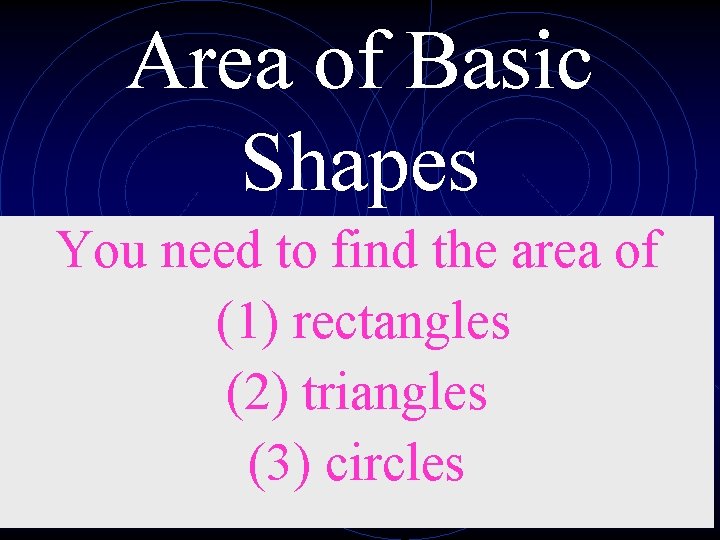 Area of Basic Shapes

You need to find the area of
(1) rectangles
(2) triangles
(3) circles